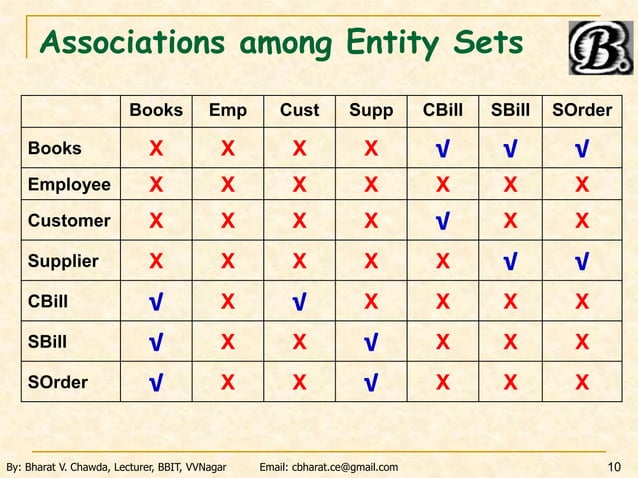 Associations among Entity Sets

B.

| | Books | Emp | Cust | Supp | CBill | SBill | SOrder |
|---|---|---|---|---|---|---|---|
| Books | X | X | X | X | √ | √ | √ |
| Employee | X | X | X | X | X | X | X |
| Customer | X | X | X | X | √ | X | X |
| Supplier | X | X | X | X | X | √ | √ |
| CBill | √ | X | √ | X | X | X | X |
| SBill | √ | X | X | √ | X | X | X |
| SOrder | √ | X | X | √ | X | X | X |

By: Bharat V. Chawda, Lecturer, BBIT, VVNagar Email: cbharat.ce@gmail.com 10